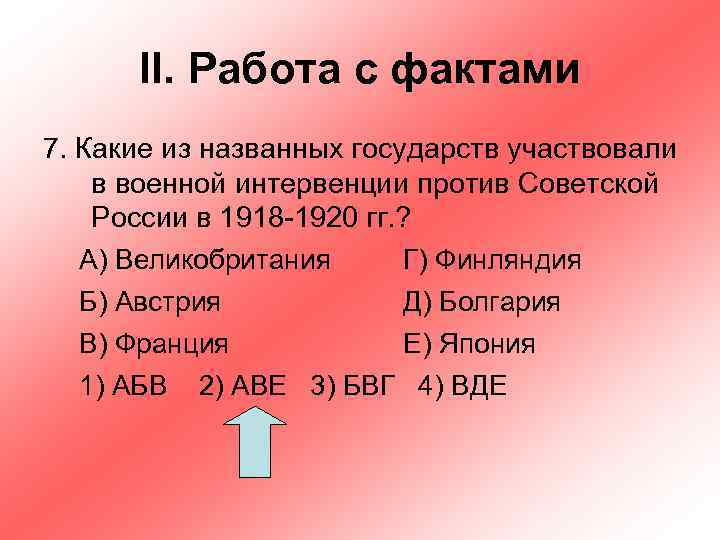 II. Работа с фактами

7. Какие из названных государств участвовали в военной интервенции против Советской России в 1918-1920 гг.?

А) Великобритания
Б) Австрия
В) Франция

Г) Финляндия
Д) Болгария
Е) Япония

1) АБВ 2) АВЕ 3) БВГ 4) ВДЕ